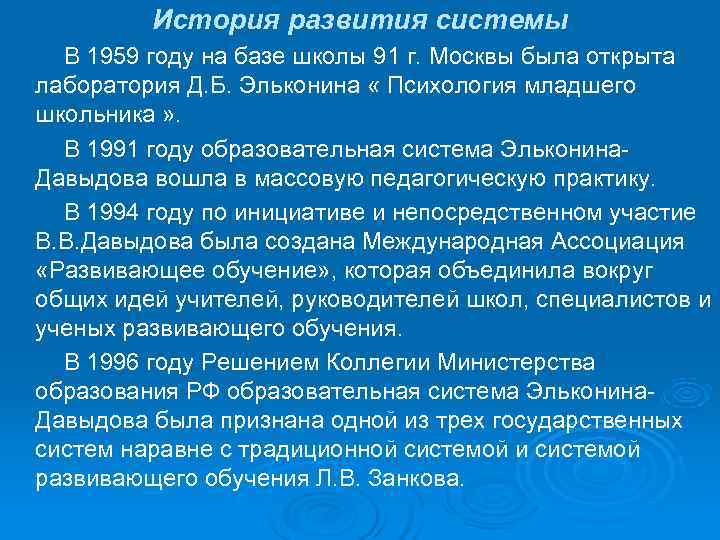 История развития системы

В 1959 году на базе школы 91 г. Москвы была открыта лаборатория Д.Б. Эльконина « Психология младшего школьника ».

В 1991 году образовательная система Эльконина-Давыдова вошла в массовую педагогическую практику.

В 1994 году по инициативе и непосредственном участие В.В.Давыдова была создана Международная Ассоциация «Развивающее обучение», которая объединила вокруг общих идей учителей, руководителей школ, специалистов и ученых развивающего обучения.

В 1996 году Решением Коллегии Министерства образования РФ образовательная система Эльконина-Давыдова была признана одной из трех государственных систем наравне с традиционной системой и системой развивающего обучения Л.В. Занкова.